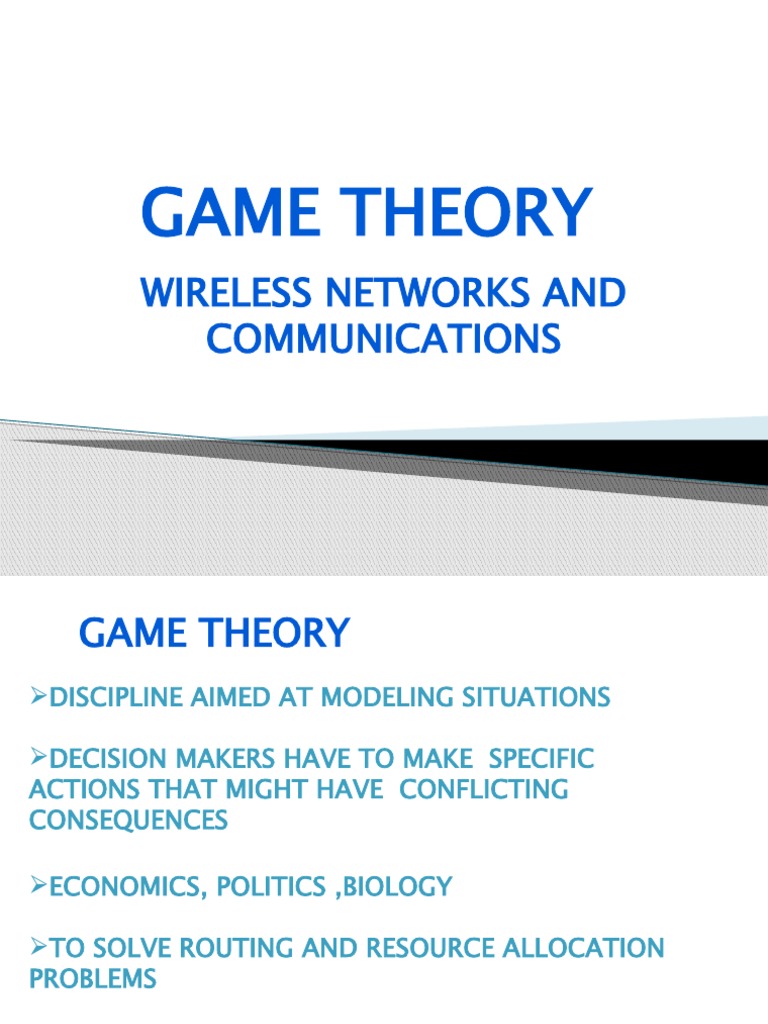 GAME THEORY

WIRELESS NETWORKS AND COMMUNICATIONS

GAME THEORY

➢DISCIPLINE AIMED AT MODELING SITUATIONS

➢DECISION MAKERS HAVE TO MAKE SPECIFIC ACTIONS THAT MIGHT HAVE CONFLICTING CONSEQUENCES

➢ECONOMICS, POLITICS ,BIOLOGY

➢TO SOLVE ROUTING AND RESOURCE ALLOCATION PROBLEMS